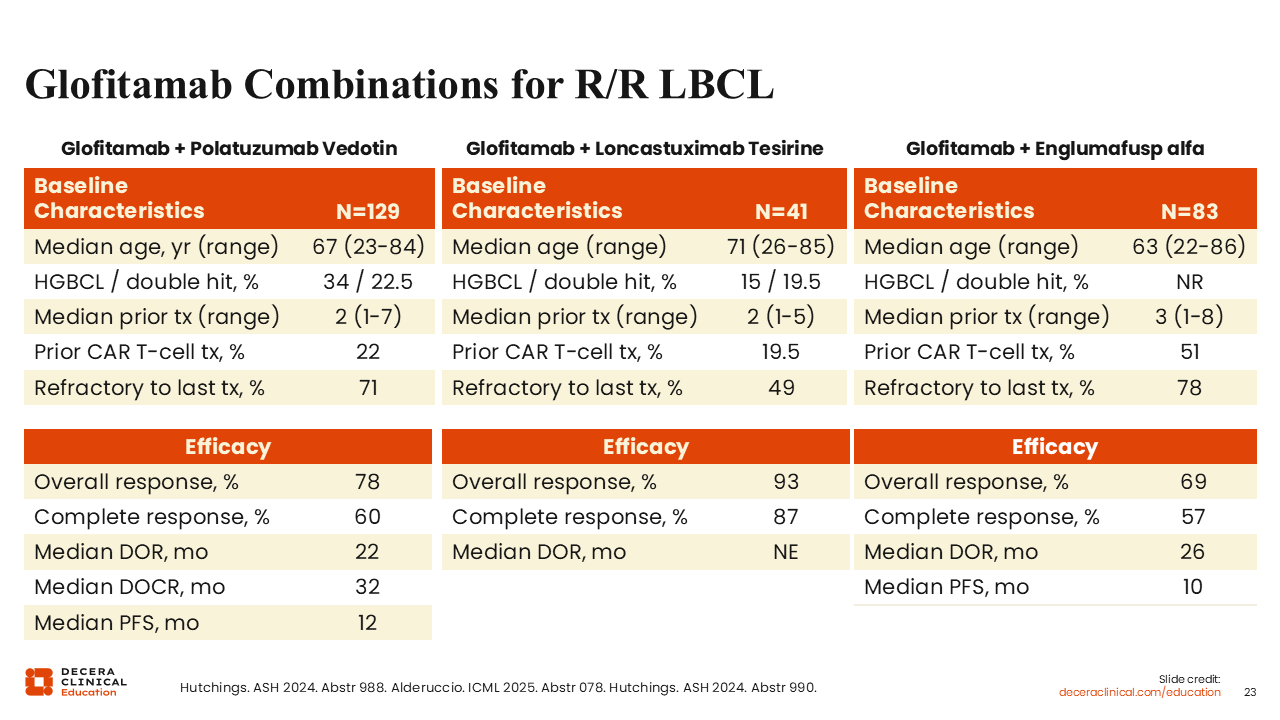 Glofitamab Combinations for R/R LBCL

Glofitamab + Polatuzumab Vedotin

| Baseline Characteristics | N=129 |
|---|---|
| Median age, yr (range) | 67 (23-84) |
| HGBCL / double hit, % | 34 / 22.5 |
| Median prior tx (range) | 2 (1-7) |
| Prior CAR T-cell tx, % | 22 |
| Refractory to last tx, % | 71 |

| Efficacy | |
|---|---|
| Overall response, % | 78 |
| Complete response, % | 60 |
| Median DOR, mo | 22 |
| Median DOCR, mo | 32 |
| Median PFS, mo | 12 |

Glofitamab + Loncastuximab Tesirine

| Baseline Characteristics | N=41 |
|---|---|
| Median age (range) | 71 (26-85) |
| HGBCL / double hit, % | 15 / 19.5 |
| Median prior tx (range) | 2 (1-5) |
| Prior CAR T-cell tx, % | 19.5 |
| Refractory to last tx, % | 49 |

| Efficacy | |
|---|---|
| Overall response, % | 93 |
| Complete response, % | 87 |
| Median DOR, mo | NE |

Glofitamab + Englumafusp alfa

| Baseline Characteristics | N=83 |
|---|---|
| Median age (range) | 63 (22-86) |
| HGBCL / double hit, % | NR |
| Median prior tx (range) | 3 (1-8) |
| Prior CAR T-cell tx, % | 51 |
| Refractory to last tx, % | 78 |

| Efficacy | |
|---|---|
| Overall response, % | 69 |
| Complete response, % | 57 |
| Median DOR, mo | 26 |
| Median PFS, mo | 10 |

DECERA CLINICAL Education

Hutchings. ASH 2024. Abstr 988. Alderuccio. ICML 2025. Abstr 078. Hutchings. ASH 2024. Abstr 990.

Slide credit: deceraclinical.com/education

23